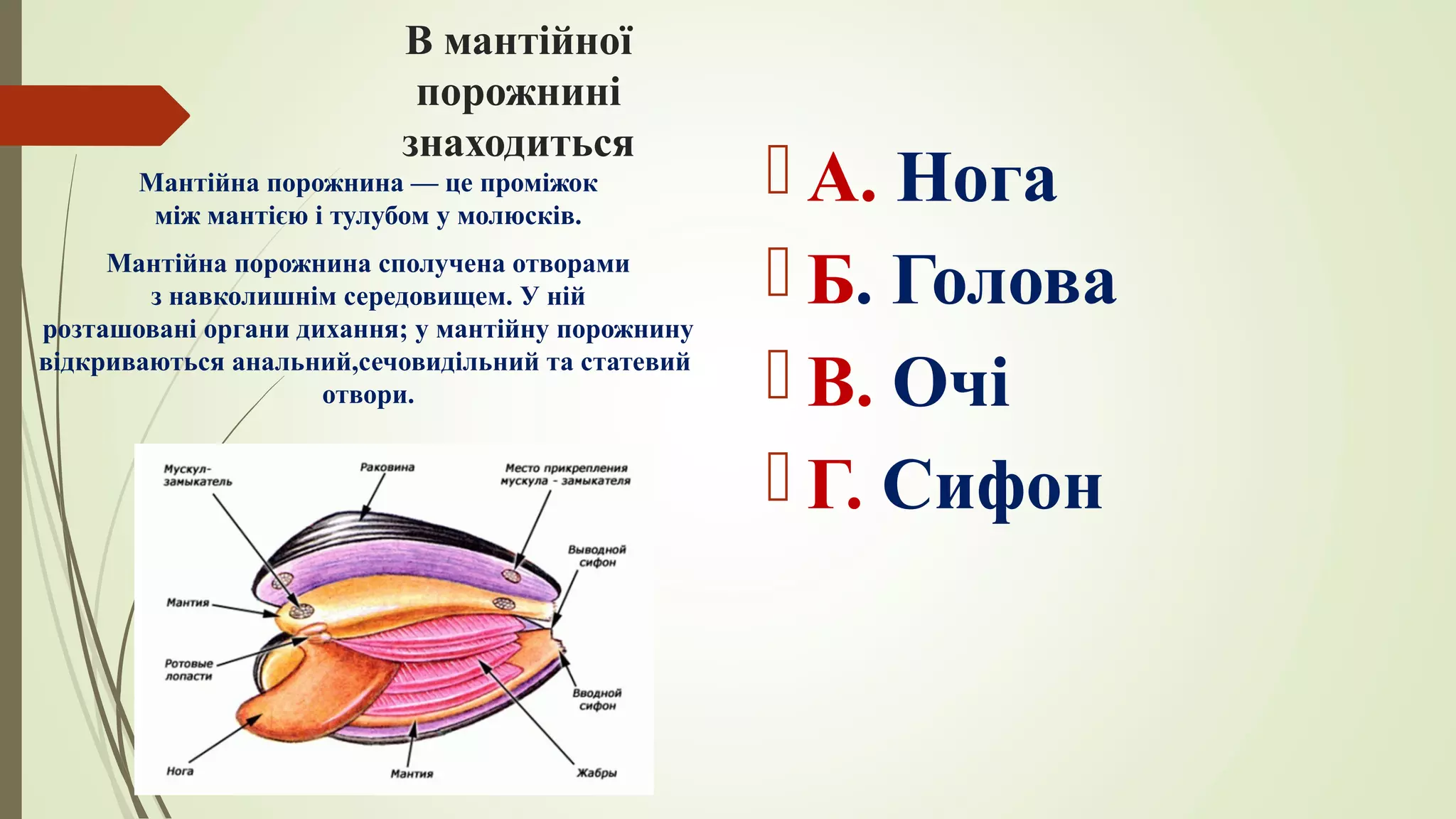 В мантійної порожнині знаходиться

Мантійна порожнина — це проміжок між мантією і тулубом у молюсків.

Мантійна порожнина сполучена отворами з навколишнім середовищем. У ній розташовані органи дихання; у мантійну порожнину відкриваються анальний,сечовидільний та статевий отвори.

Мускул-замыкатель
Раковина
Место прикрепления мускула - замыкателя
Выводной сифон
Мантия
Ротовые лопасти
Вводной сифон
Нога
Мантия
Жабры

А. Нога
Б. Голова
В. Очі
Г. Сифон